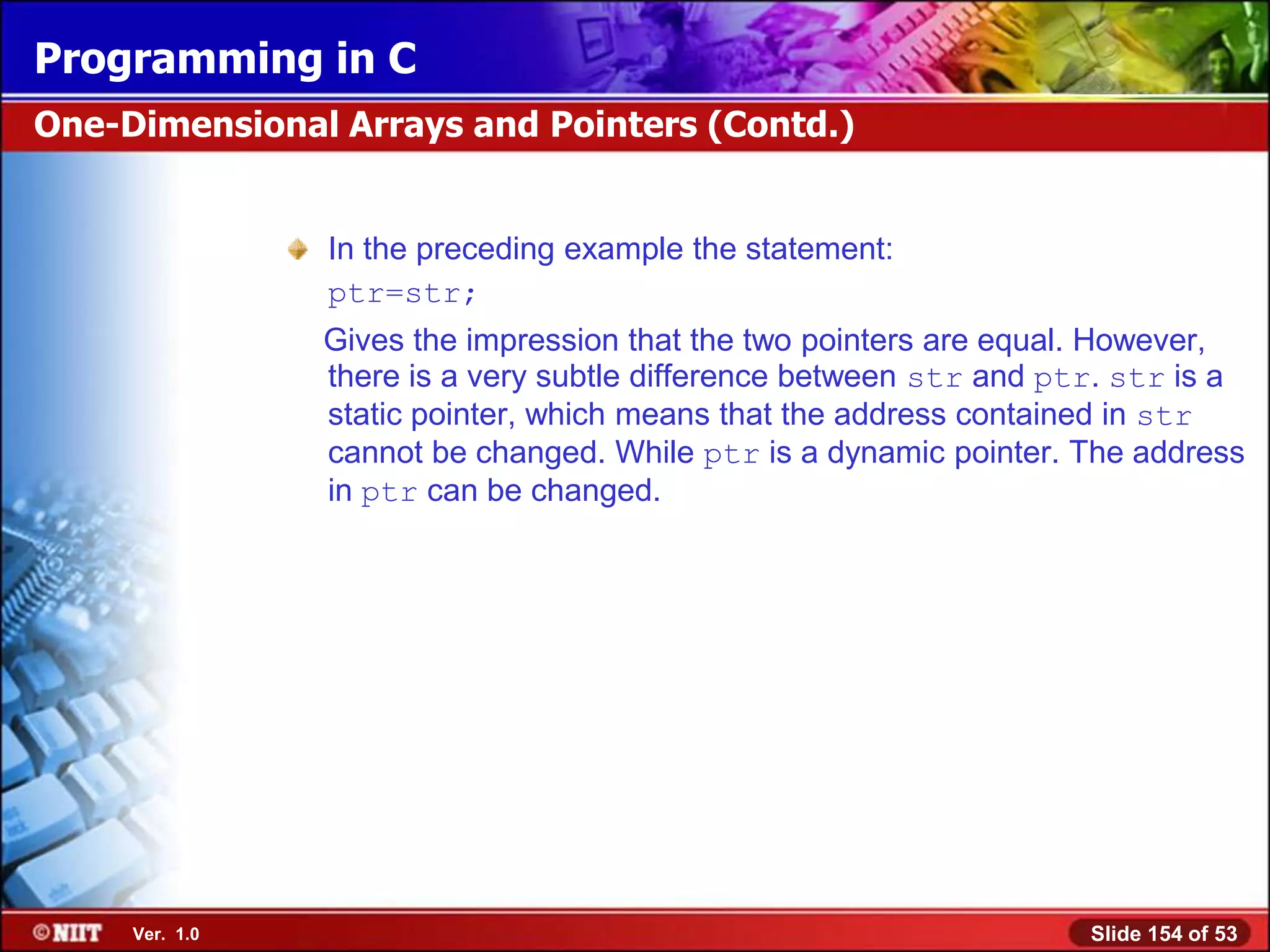 Programming in C

One-Dimensional Arrays and Pointers (Contd.)

In the preceding example the statement:

ptr=str;

Gives the impression that the two pointers are equal. However, there is a very subtle difference between str and ptr. str is a static pointer, which means that the address contained in str cannot be changed. While ptr is a dynamic pointer. The address in ptr can be changed.

©NIIT Ver. 1.0

Slide 154 of 53